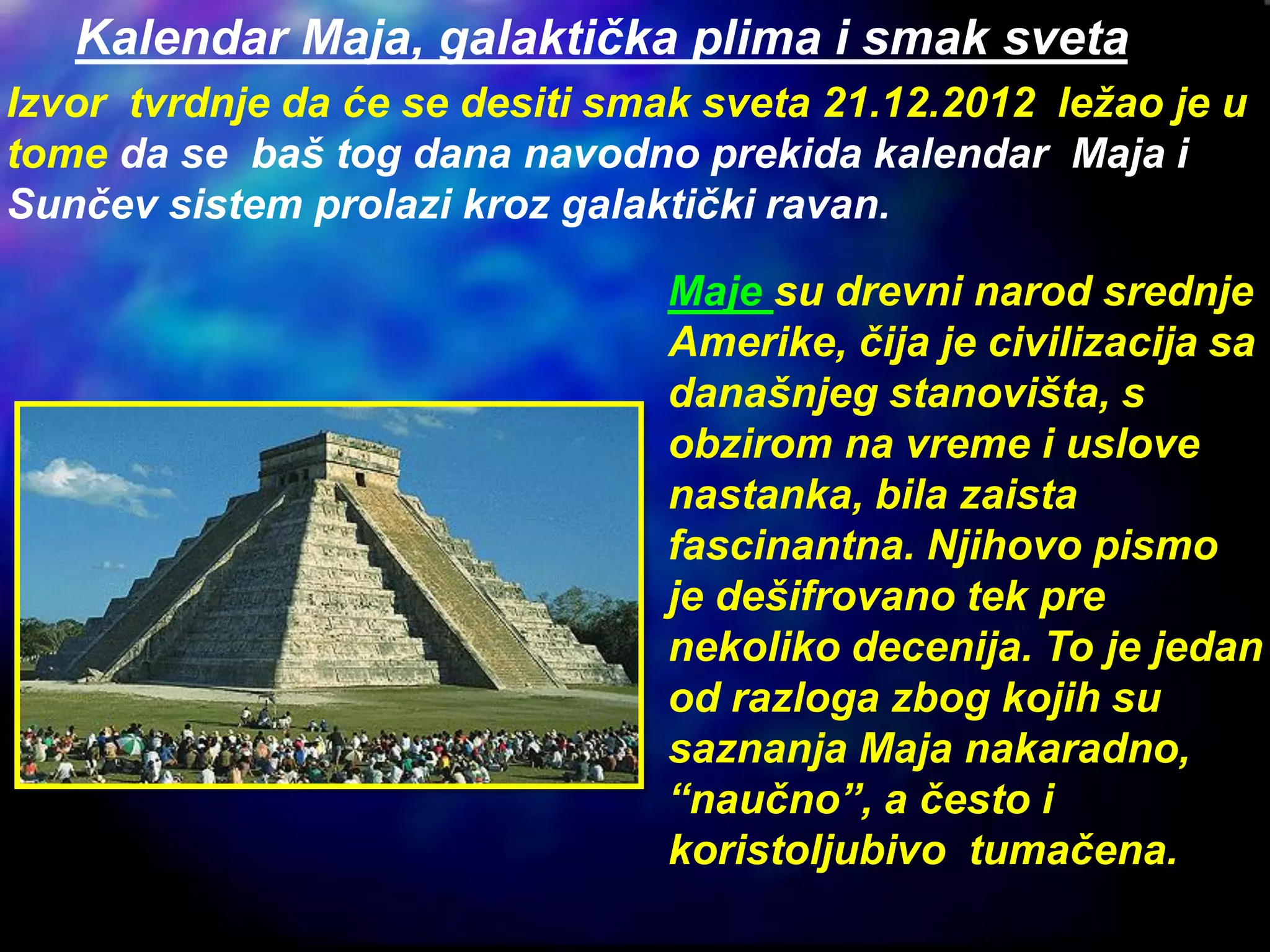 Kalendar Maja, galaktička plima i smak sveta

Izvor tvrdnje da će se desiti smak sveta 21.12.2012 ležao je u tome da se baš tog dana navodno prekida kalendar Maja i Sunčev sistem prolazi kroz galaktički ravan.

Maje su drevni narod srednje Amerike, čija je civilizacija sa današnjeg stanovišta, s obzirom na vreme i uslove nastanka, bila zaista fascinantna. Njihovo pismo je dešifrovano tek pre nekoliko decenija. To je jedan od razloga zbog kojih su saznanja Maja nakaradno, “naučno”, a često i koristoljubivo tumačena.